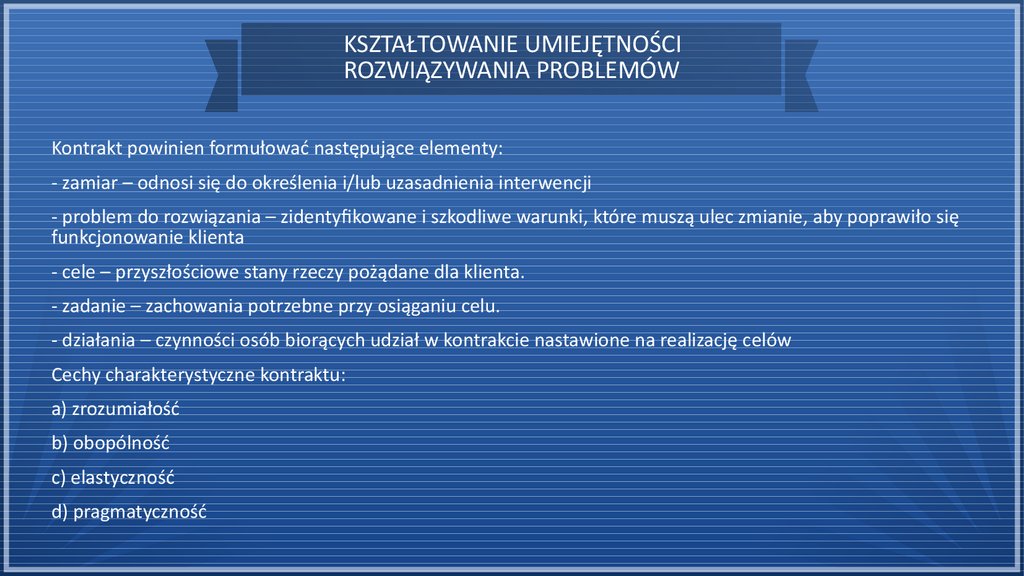 KSZTAŁTOWANIE UMIEJĘTNOŚCI ROZWIĄZYWANIA PROBLEMÓW

Kontrakt powinien formułować następujące elementy:

- zamiar – odnosi się do określenia i/lub uzasadnienia interwencji

- problem do rozwiązania – zidentyfikowane i szkodliwe warunki, które muszą ulec zmianie, aby poprawiło się funkcjonowanie klienta

- cele – przyszłościowe stany rzeczy pożądane dla klienta.

- zadanie – zachowania potrzebne przy osiąganiu celu.

- działania – czynności osób biorących udział w kontrakcie nastawione na realizację celów

Cechy charakterystyczne kontraktu:

a) zrozumiałość

b) obopólność

c) elastyczność

d) pragmatyczność